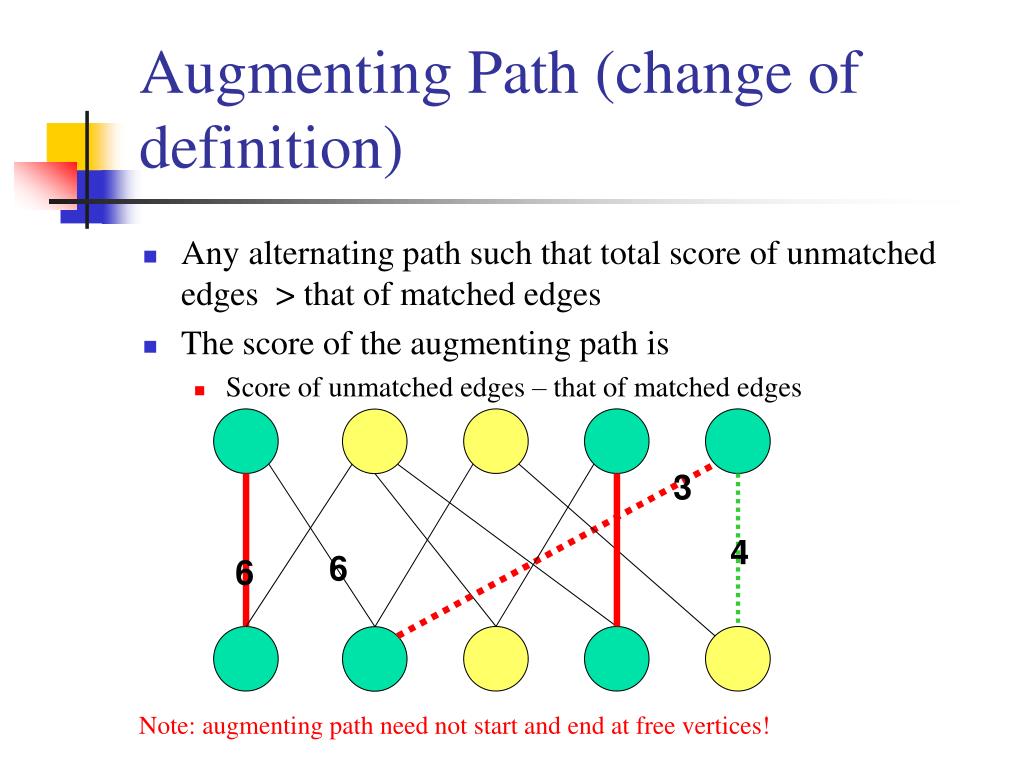 Augmenting Path (change of definition)

Any alternating path such that total score of unmatched edges > that of matched edges

The score of the augmenting path is

Score of unmatched edges – that of matched edges

3

4

6

6

Note: augmenting path need not start and end at free vertices!